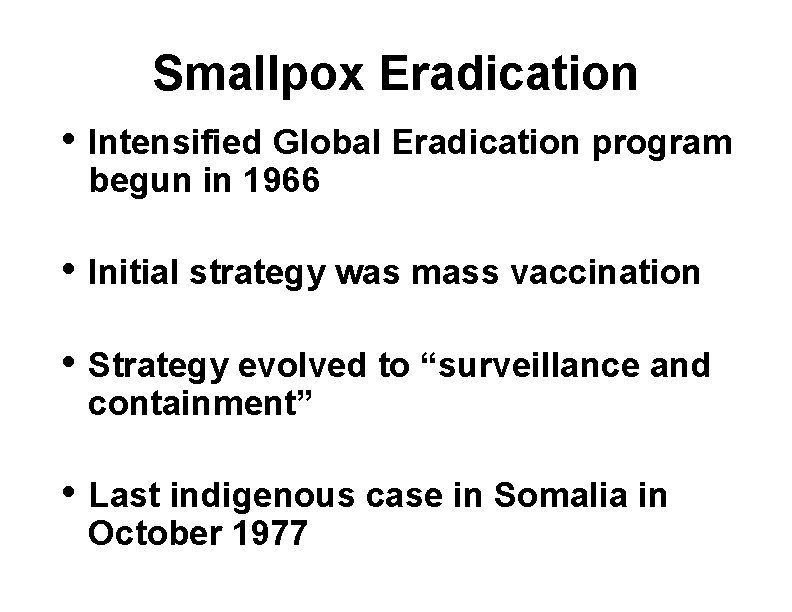 Smallpox Eradication

• Intensified Global Eradication program begun in 1966

• Initial strategy was mass vaccination

• Strategy evolved to "surveillance and containment"

• Last indigenous case in Somalia in October 1977